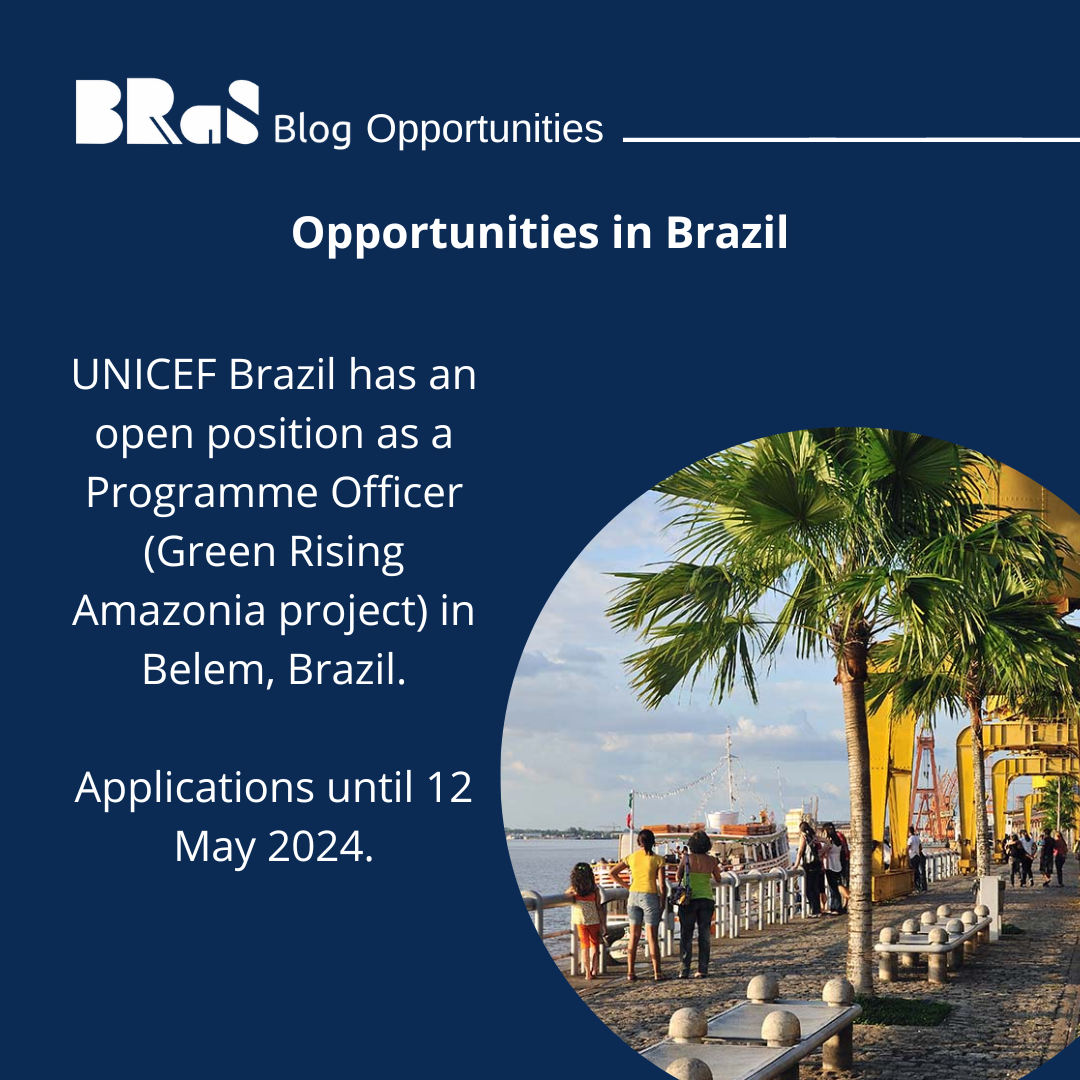 BRaS Blog Opportunities

Opportunities in Brazil

UNICEF Brazil has an open position as a Programme Officer (Green Rising Amazonia project) in Belem, Brazil.

Applications until 12 May 2024.